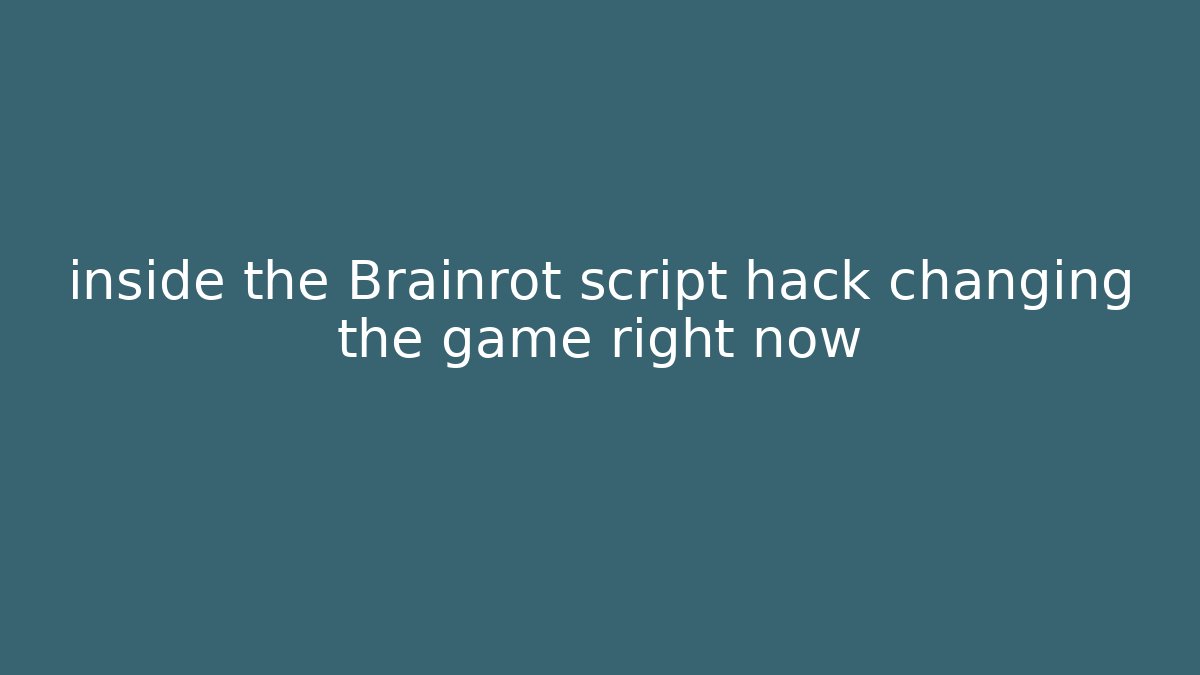 inside the Brainrot script hack changing the game right now